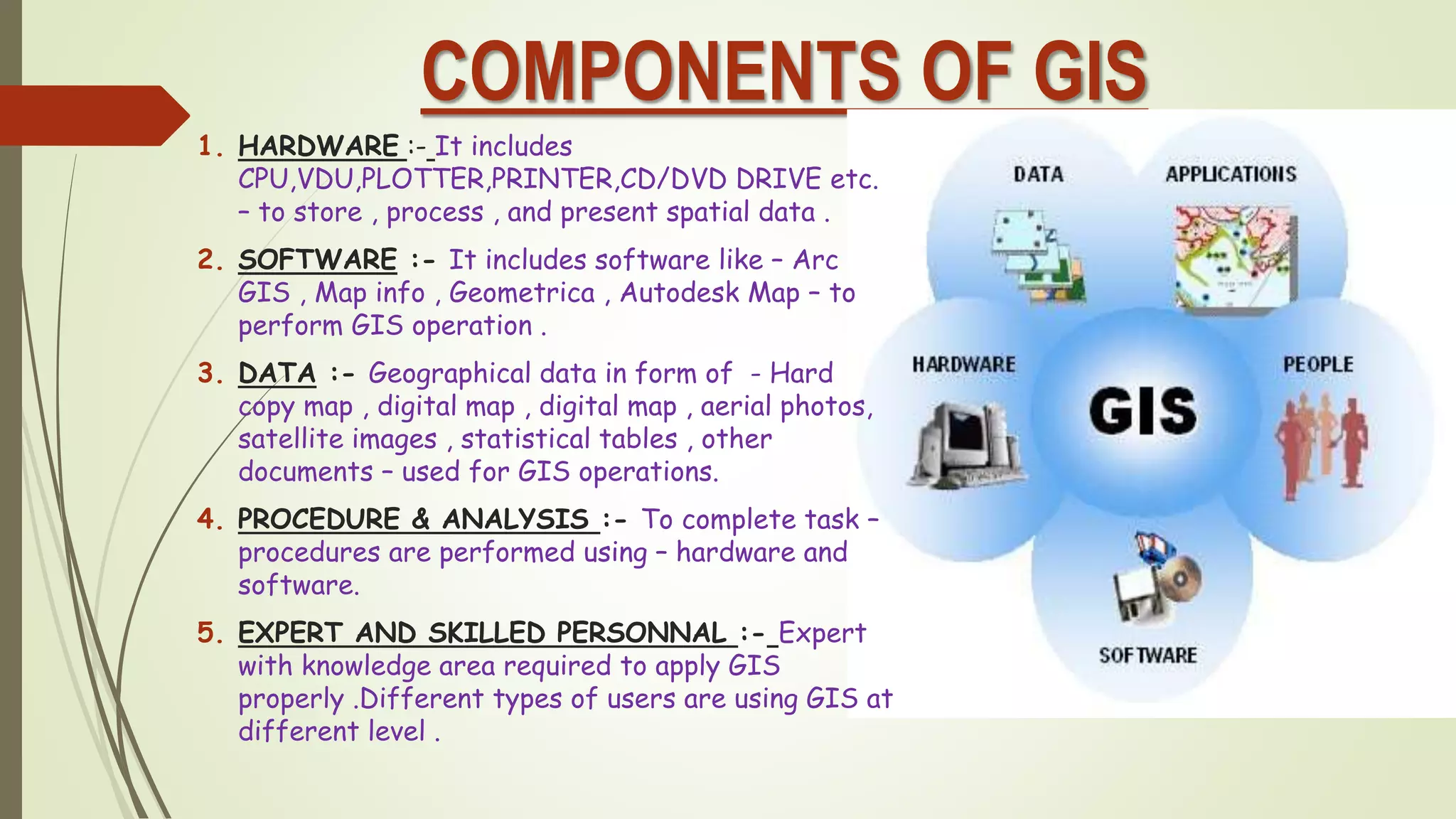 COMPONENTS OF GIS

1. HARDWARE :- It includes CPU,VDU,PLOTTER,PRINTER,CD/DVD DRIVE etc. – to store , process , and present spatial data .

2. SOFTWARE :- It includes software like – Arc GIS , Map info , Geometrica , Autodesk Map – to perform GIS operation .

3. DATA :- Geographical data in form of - Hard copy map , digital map , digital map , aerial photos, satellite images , statistical tables , other documents – used for GIS operations.

4. PROCEDURE & ANALYSIS :- To complete task – procedures are performed using – hardware and software.

5. EXPERT AND SKILLED PERSONNAL :- Expert with knowledge area required to apply GIS properly .Different types of users are using GIS at different level .

DATA
APPLICATIONS
HARDWARE
GIS
PEOPLE
SOFTWARE